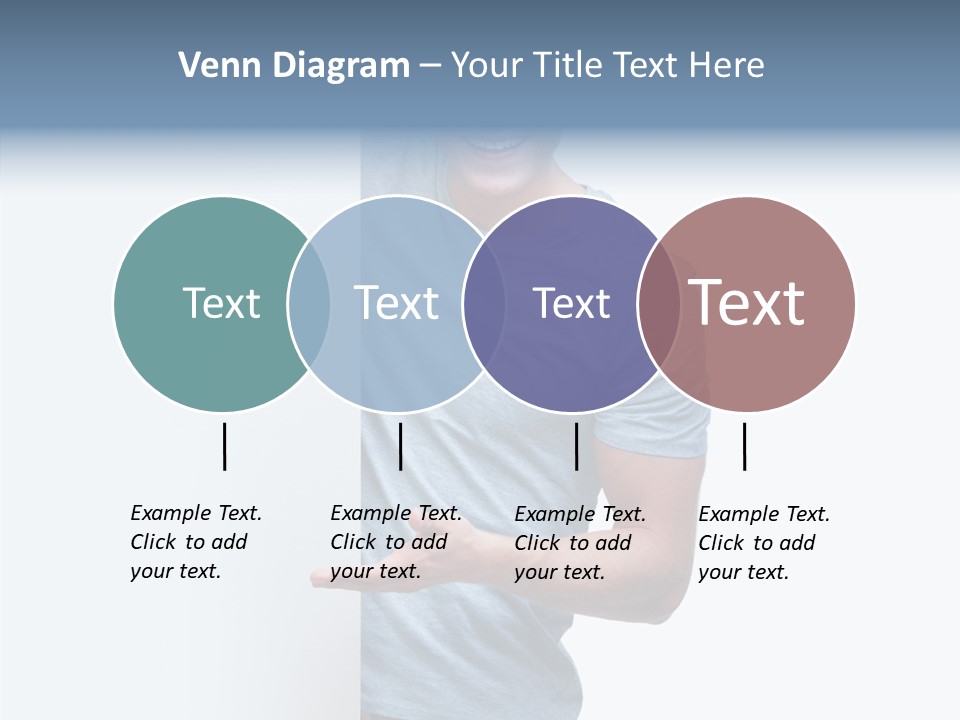 Venn Diagram – Your Title Text Here

Text

Text

Text

Text

Example Text. Click to add your text.

Example Text. Click to add your text.

Example Text. Click to add your text.

Example Text. Click to add your text.